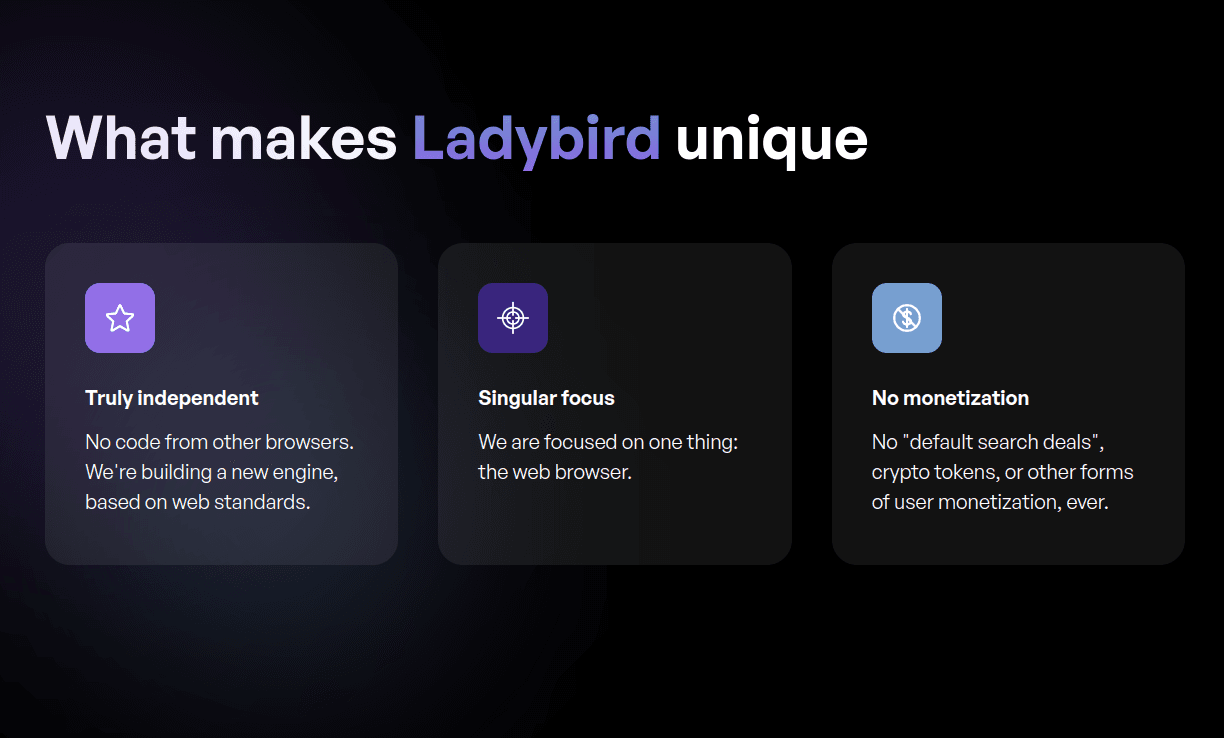 What makes Ladybird unique

Truly independent

No code from other browsers. We're building a new engine, based on web standards.

Singular focus

We are focused on one thing: the web browser.

No monetization

No "default search deals", crypto tokens, or other forms of user monetization, ever.